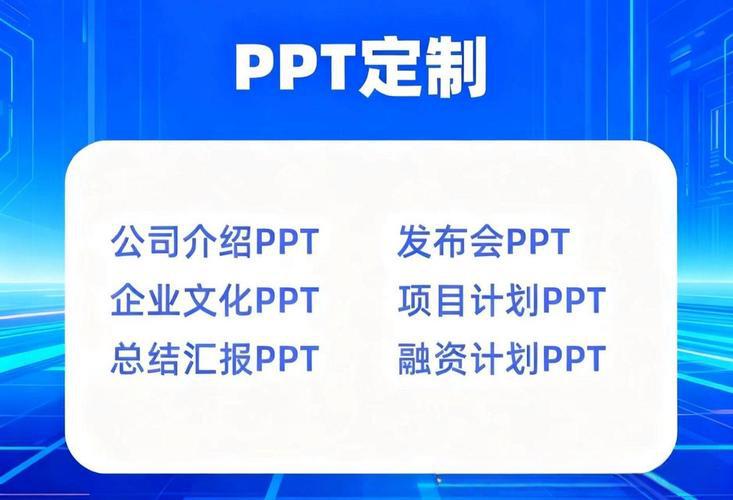 PPT定制

公司介绍PPT

企业文化PPT

总结汇报PPT

发布会PPT

项目计划PPT

融资计划PPT